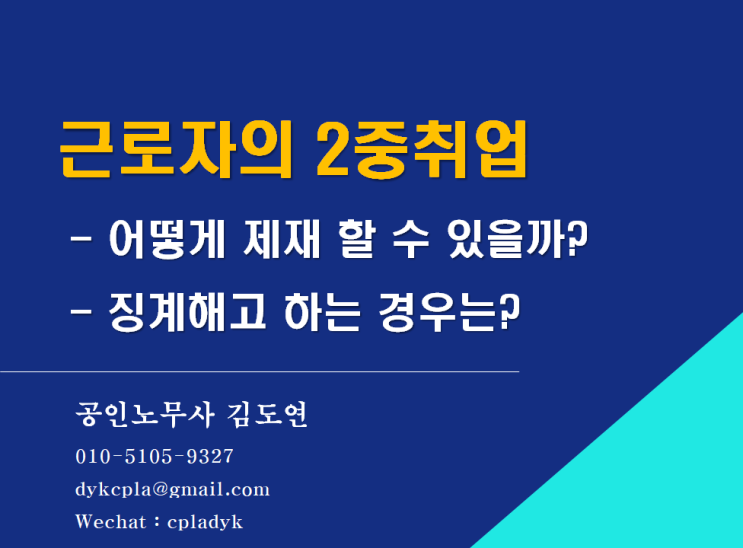 근로자의 2중취업

- 어떻게 제재 할 수 있을까?

- 징계해고 하는 경우는?

공인노무사 김도연

010-5105-9327

dykcpla@gmail.com

Wechat : cpladyk